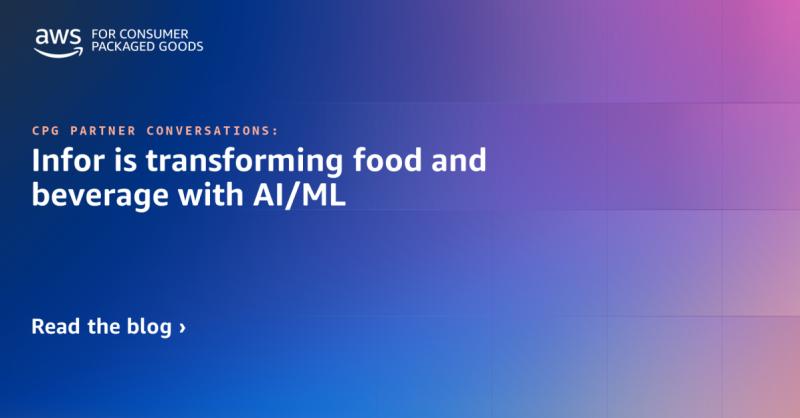 aws FOR CONSUMER PACKAGED GOODS

CPG PARTNER CONVERSATIONS:

Infor is transforming food and beverage with AI/ML

Read the blog ›